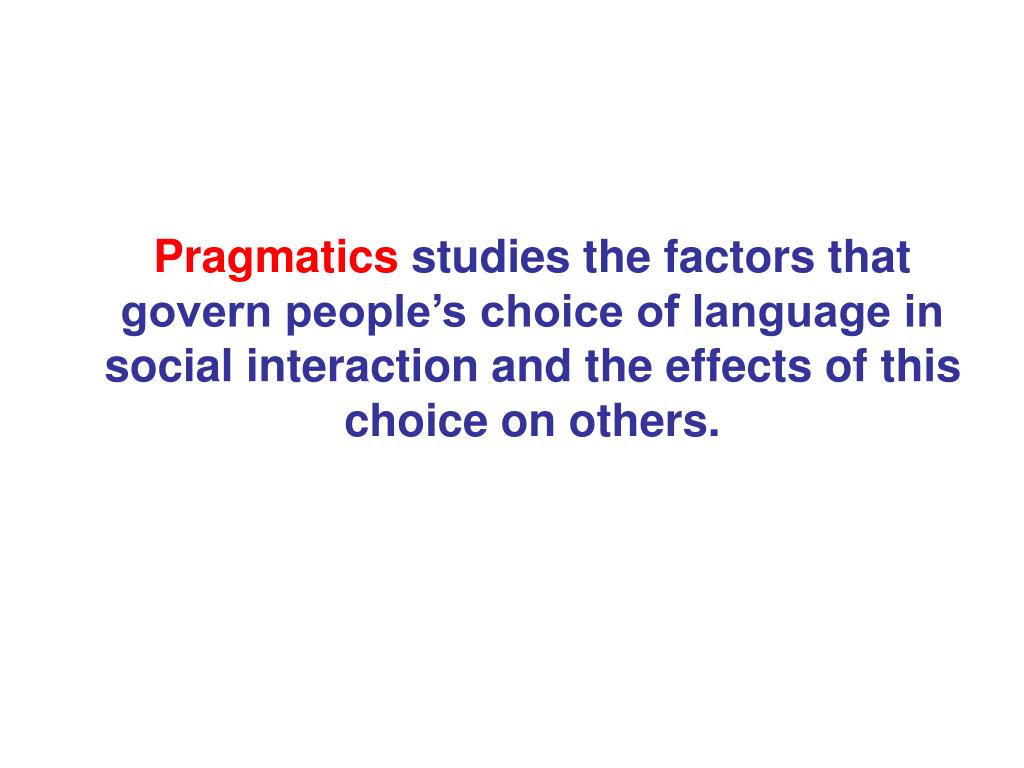 Pragmatics studies the factors that govern people’s choice of language in social interaction and the effects of this choice on others.